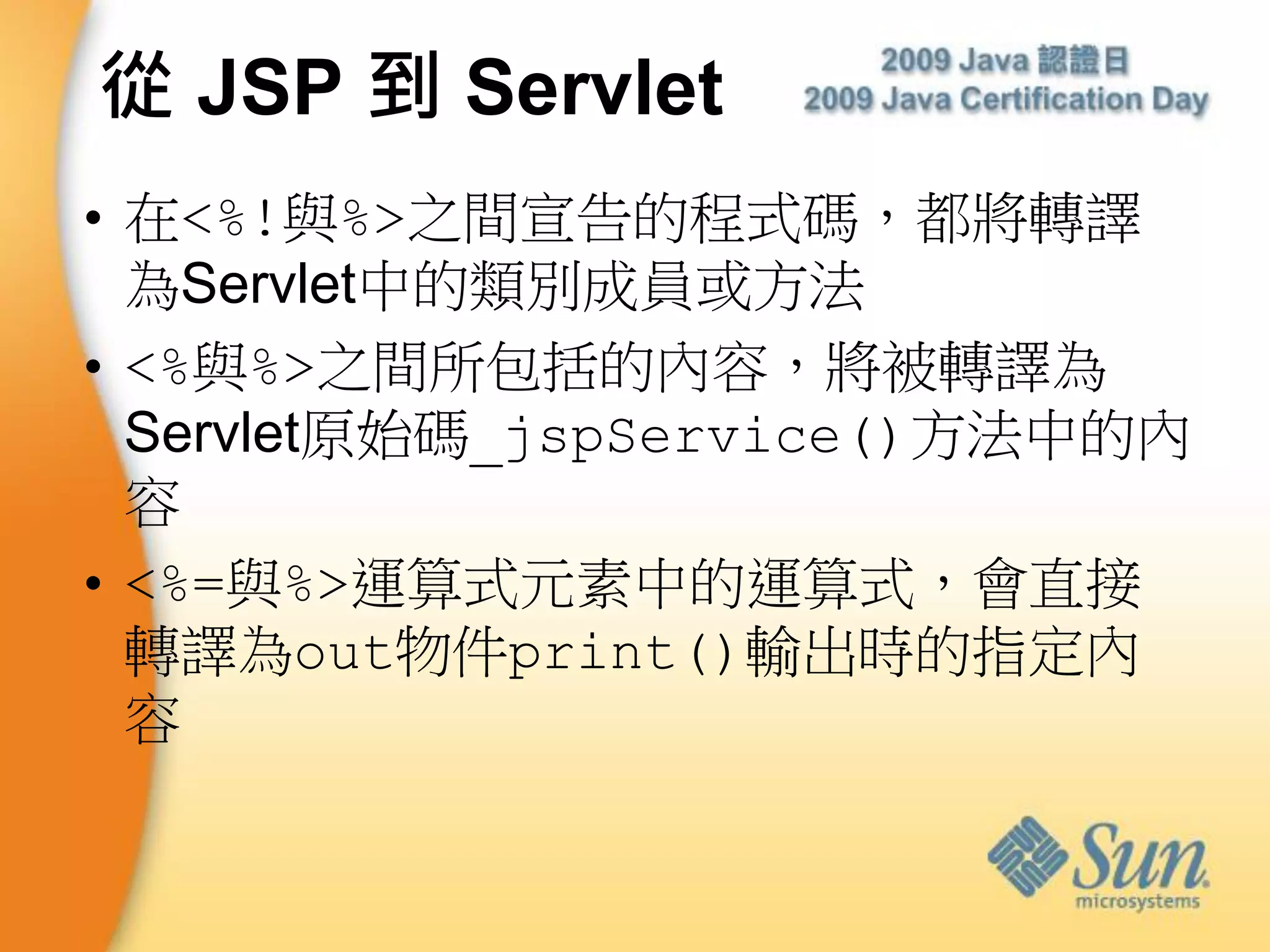 從 JSP 到 Servlet

2009 Java 認證日
2009 Java Certification Day

• 在<%!與%>之間宣告的程式碼，都將轉譯為Servlet中的類別成員或方法

• <%與%>之間所包括的內容，將被轉譯為Servlet原始碼_jspService()方法中的內容

• <%=與%>運算式元素中的運算式，會直接轉譯為out物件print()輸出時的指定內容

Sun
microsystems